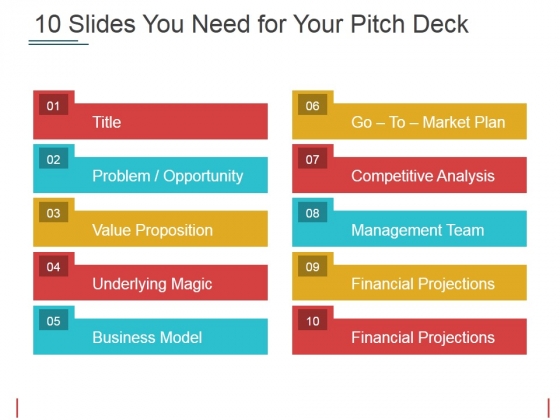 10 Slides You Need for Your Pitch Deck

01 Title

02 Problem / Opportunity

03 Value Proposition

04 Underlying Magic

05 Business Model

06 Go – To – Market Plan

07 Competitive Analysis

08 Management Team

09 Financial Projections

10 Financial Projections